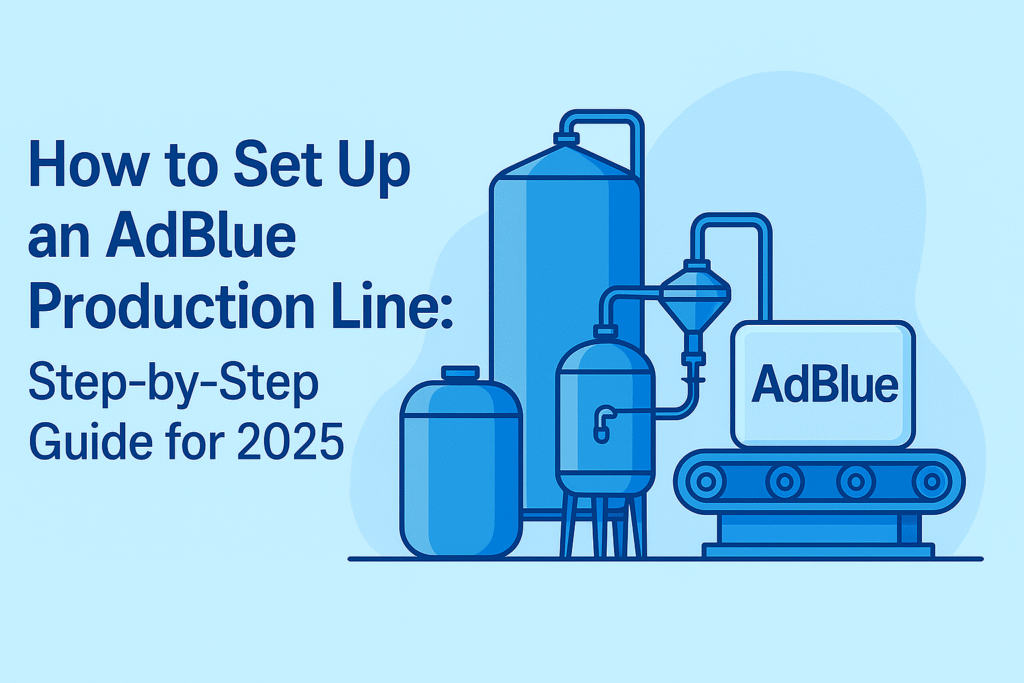 How to Set Up an AdBlue Production Line:

Step-by-Step Guide for 2025

AdBlue